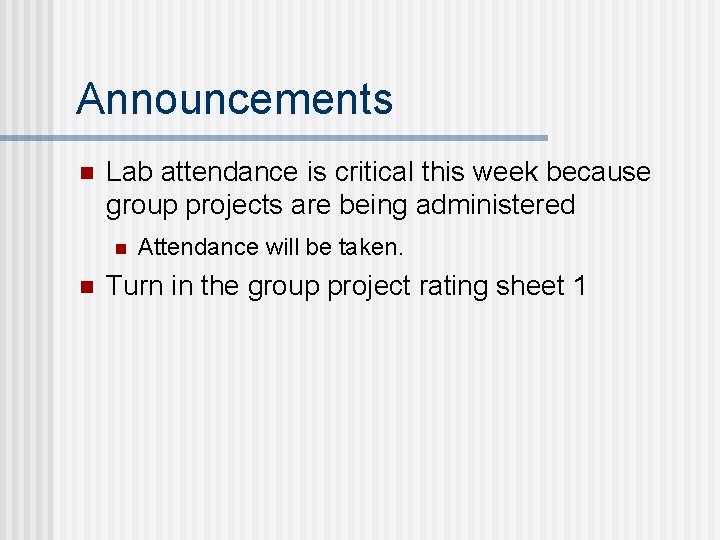 Announcements

Lab attendance is critical this week because group projects are being administered

Attendance will be taken.

Turn in the group project rating sheet 1